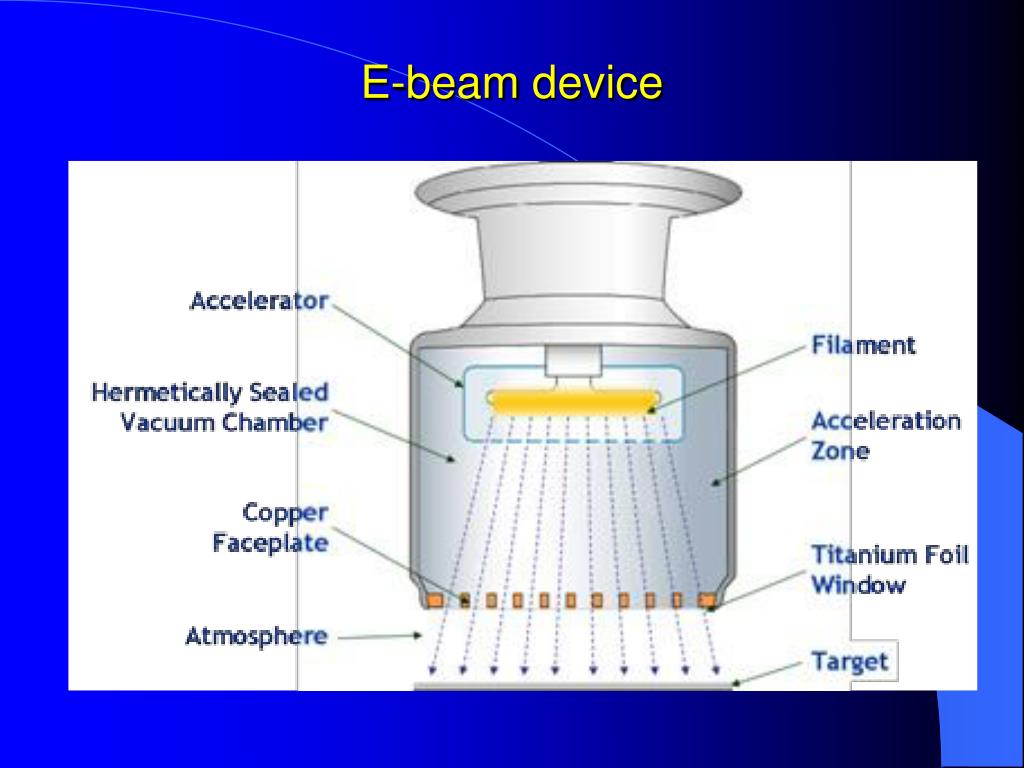 E-beam device

Accelerator

Hermetically Sealed Vacuum Chamber

Copper Faceplate

Atmosphere

Filament

Acceleration Zone

Titanium Foil Window

Target